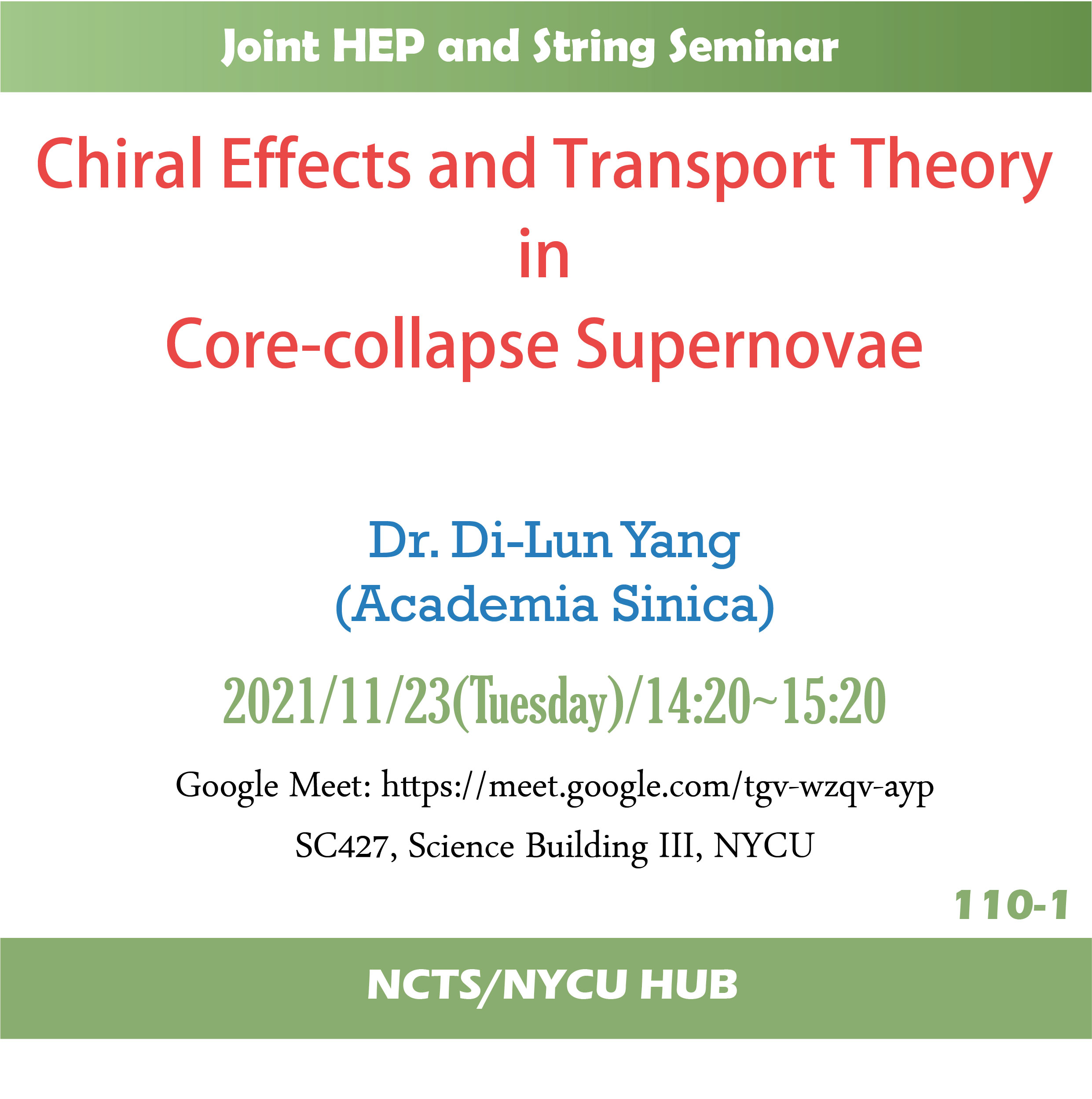 Joint HEP and String Seminar

Chiral Effects and Transport Theory
in
Core-collapse Supernovae

Dr. Di-Lun Yang
(Academia Sinica)

2021/11/23(Tuesday)/14:20~15:20

Google Meet: https://meet.google.com/tgv-wzqv-ayp

SC427, Science Building III, NYCU

110-1

NCTS/NYCU HUB